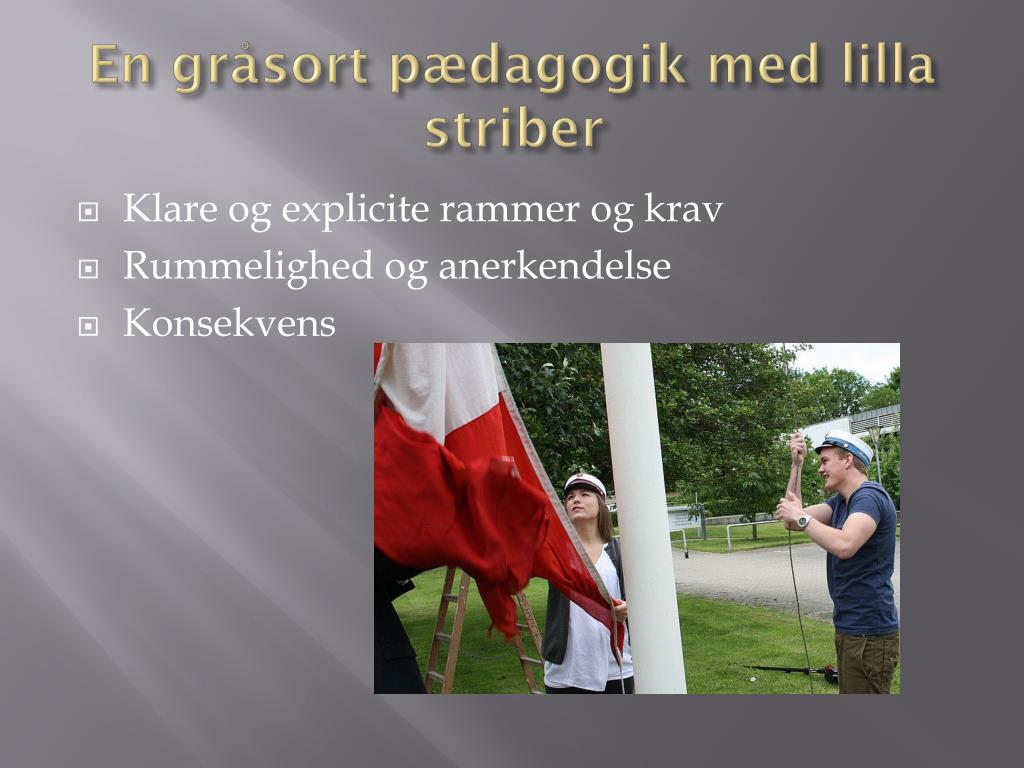 En gråsort pædagogik med lilla striber

Klare og explicite rammer og krav
Rummelighed og anerkendelse
Konsekvens